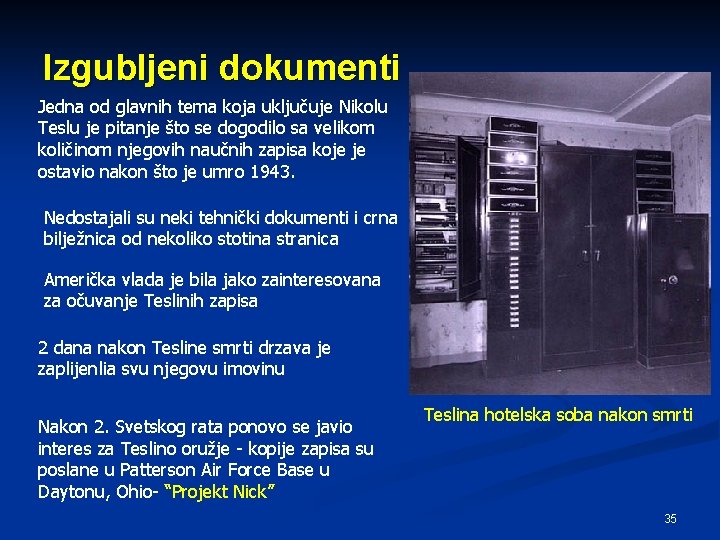 Izgubljeni dokumenti

Jedna od glavnih tema koja uključuje Nikolu Teslu je pitanje što se dogodilo sa velikom količinom njegovih naučnih zapisa koje je ostavio nakon što je umro 1943.

Nedostajali su neki tehnički dokumenti i crna bilježnica od nekoliko stotina stranica

Američka vlada je bila jako zainteresovana za očuvanje Teslinih zapisa

2 dana nakon Tesline smrti drzava je zaplijenlia svu njegovu imovinu

Nakon 2. Svetskog rata ponovo se javio interes za Teslino oružje - kopije zapisa su poslane u Patterson Air Force Base u Daytonu, Ohio- "Projekt Nick"

Teslina hotelska soba nakon smrti

35